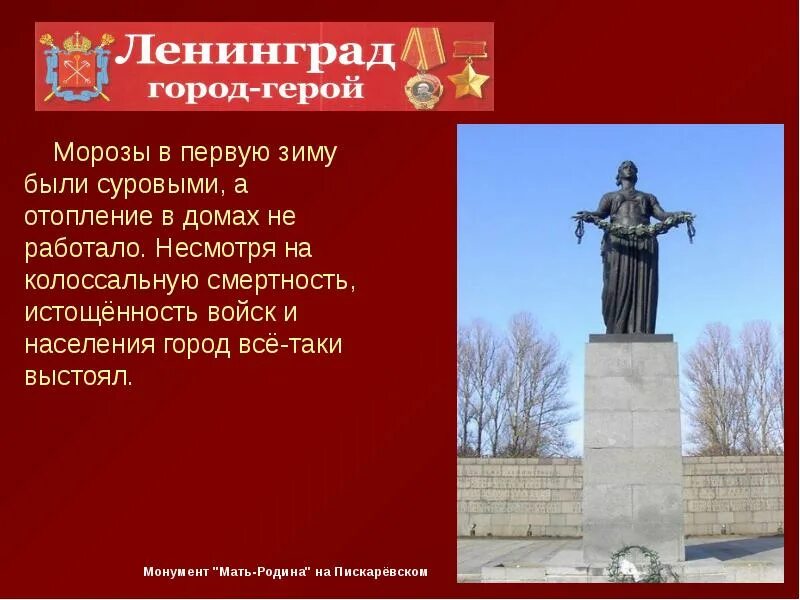 Ленинград
город-герой

Морозы в первую зиму были суровыми, а отопление в домах не работало. Несмотря на колоссальную смертность, истощённость войск и населения город всё-таки выстоял.

Монумент "Мать-Родина" на Пискарёвском